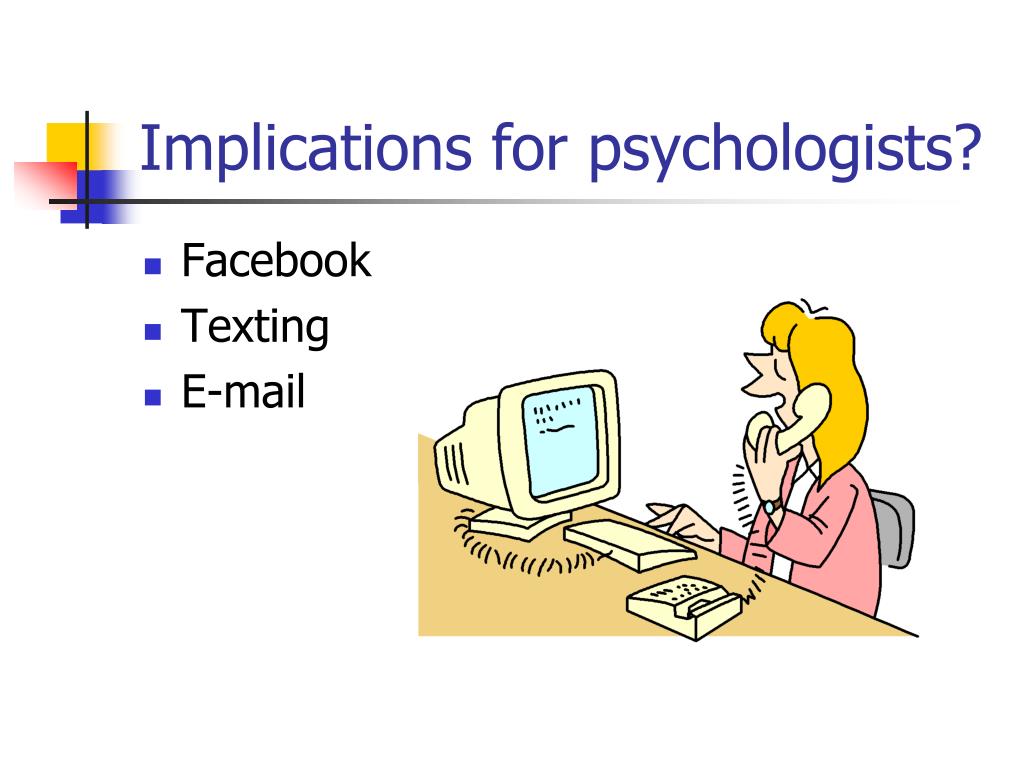 Implications for psychologists?

- Facebook
- Texting
- E-mail